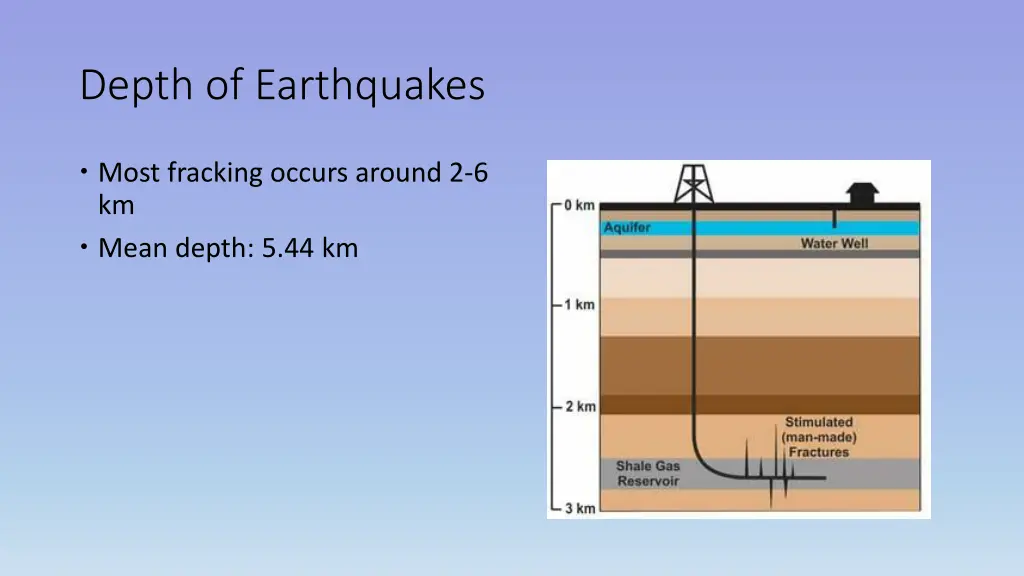 Depth of Earthquakes

• Most fracking occurs around 2-6 km
• Mean depth: 5.44 km

0 km
Aquifer
Water Well
1 km
2 km
Stimulated (man-made) Fractures
Shale Gas Reservoir
3 km